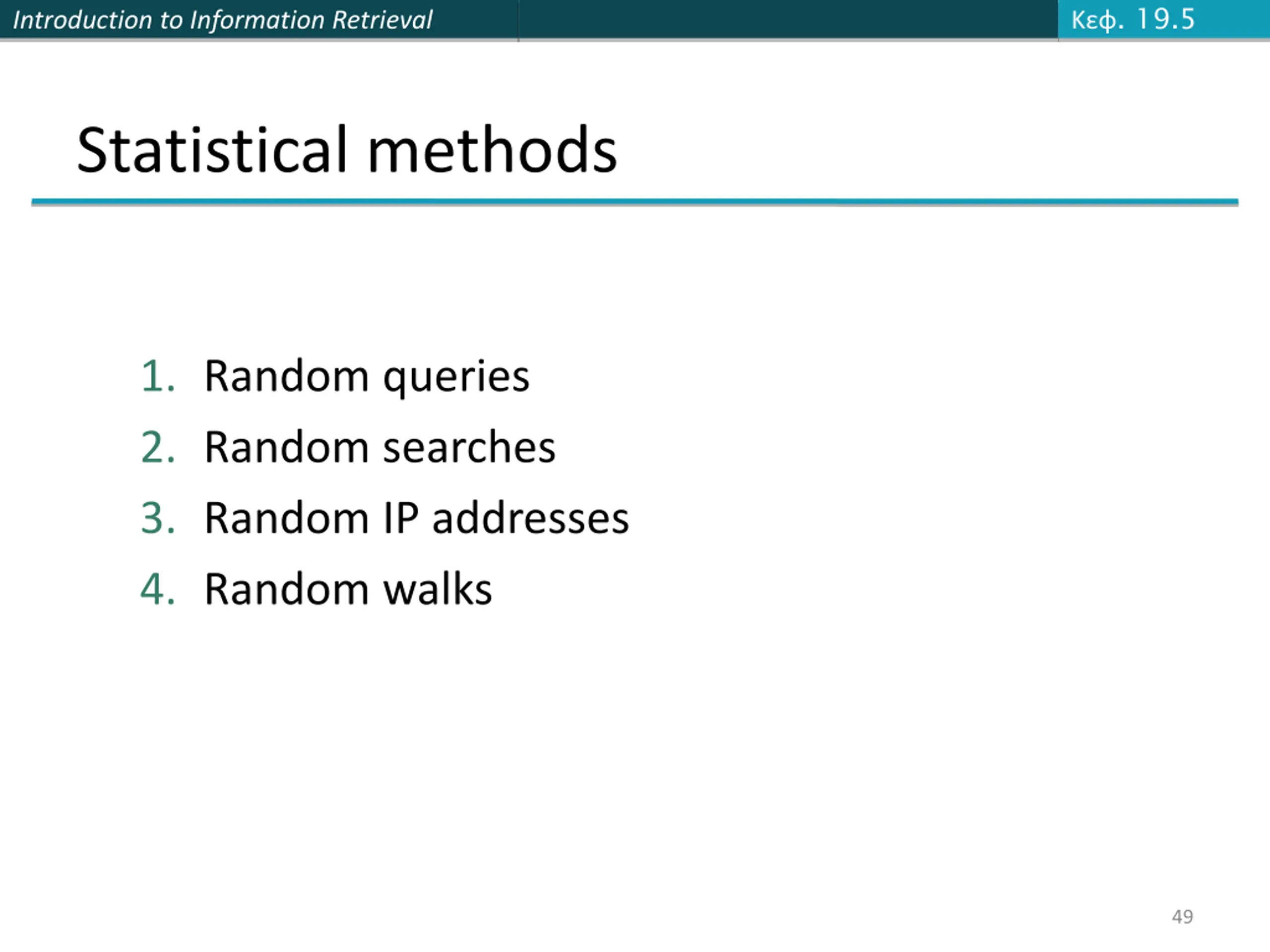 Introduction to Information Retrieval

Κεφ. 19.5

Statistical methods

1. Random queries
2. Random searches
3. Random IP addresses
4. Random walks

49